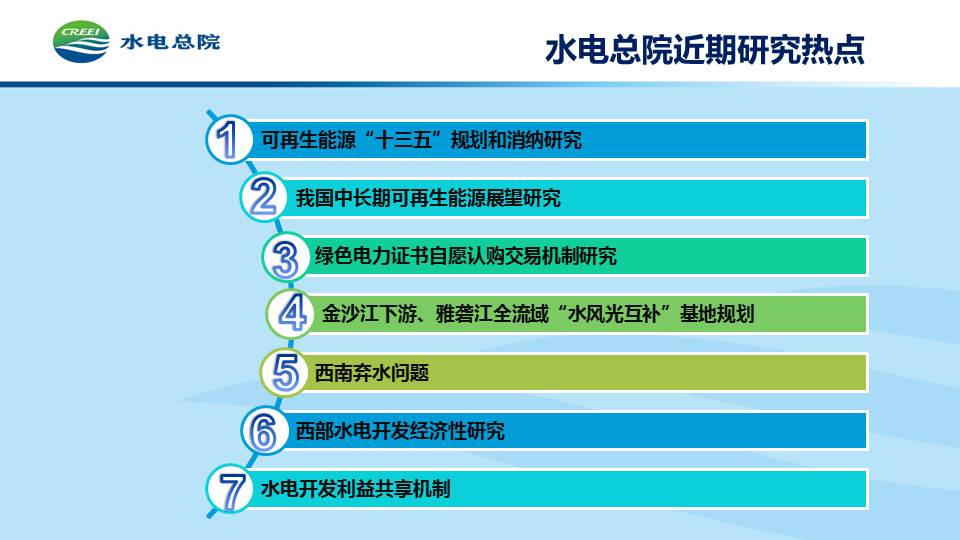 CREEI 水电总院

水电总院近期研究热点

1 可再生能源“十三五”规划和消纳研究

2 我国中长期可再生能源展望研究

3 绿色电力证书自愿认购交易机制研究

4 金沙江下游、雅砻江全流域“水风光互补”基地规划

5 西南弃水问题

6 西部水电开发经济性研究

7 水电开发利益共享机制